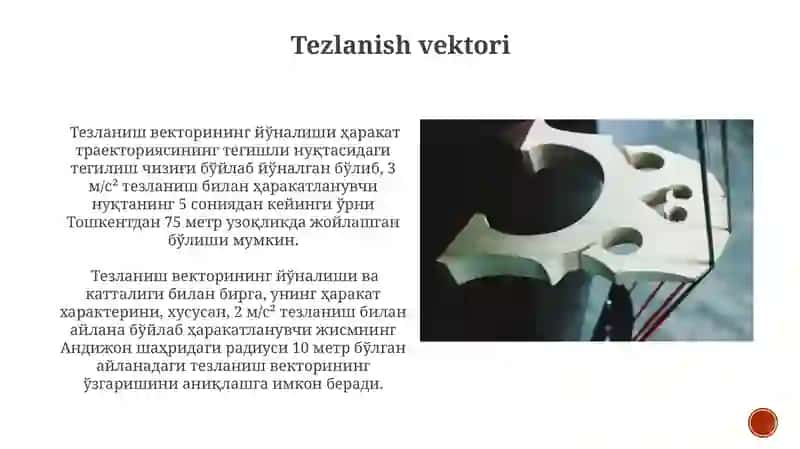 Tezlanish vektori

Тезланиш векторининг йўналиши ҳаракат траекториясининг тегишли нуқтасидаги тегилиш чизиғи бўйлаб йўналган бўлиб, 3 м/с² тезланиш билан ҳаракатланувчи нуқтанинг 5 сониядан кейинги ўрни Тошкентдан 75 метр узоқликда жойлашган бўлиши мумкин.

Тезланиш векторининг йўналиши ва катталиги билан бирга, унинг ҳаракат характерини, хусусан, 2 м/с² тезланиш билан айлана бўйлаб ҳаракатланувчи жисмнинг Андижон шаҳридаги радиуси 10 метр бўлган айланадаги тезланиш векторининг ўзгаришини аниқлашга имкон беради.